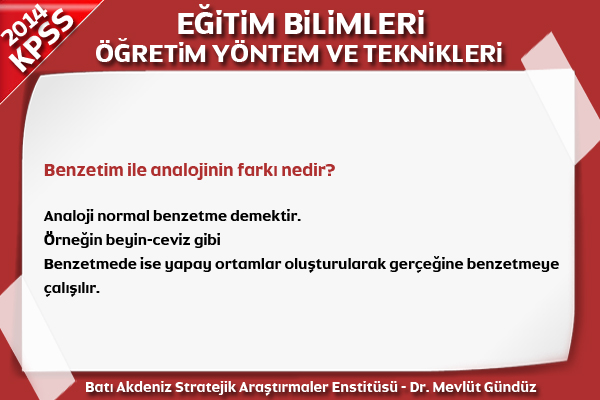 2014 KPSS

EĞİTİM BİLİMLERİ
ÖĞRETİM YÖNTEM VE TEKNİKLERİ

Benzetim ile analojinin farkı nedir?

Analoji normal benzetme demektir.
Örneğin beyin-ceviz gibi
Benzetmede ise yapay ortamlar oluşturularak gerçeğine benzetmeye çalışılır.

Batı Akdeniz Stratejik Araştırmaler Enstitüsü - Dr. Mevlüt Gündüz